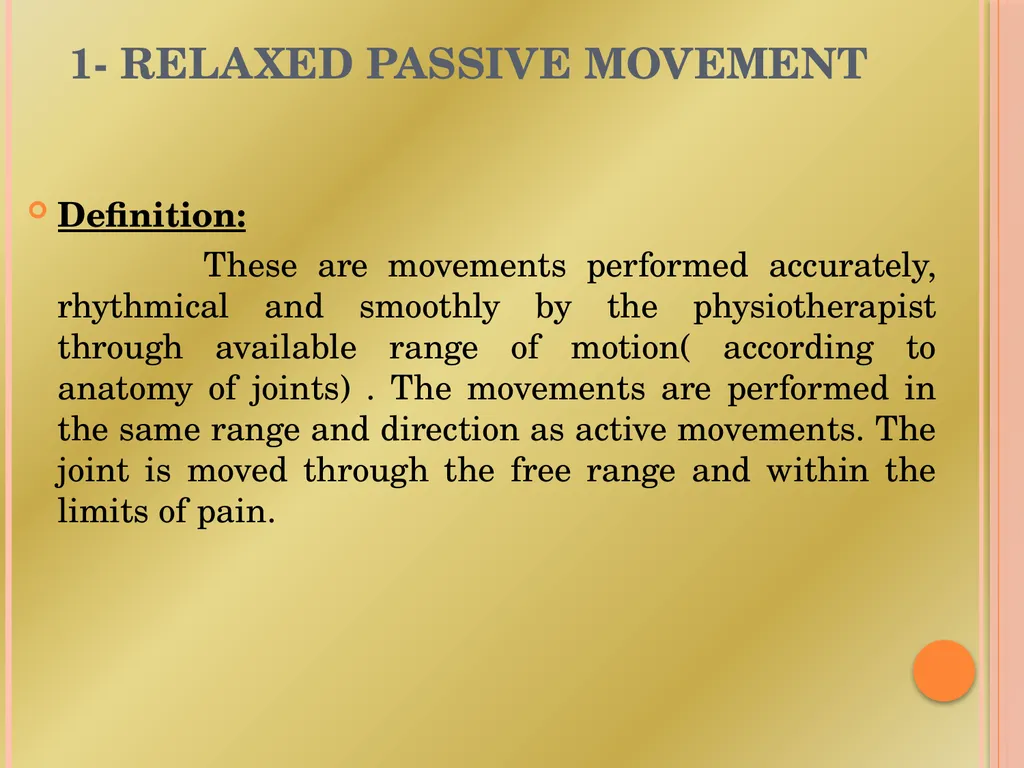 1- RELAXED PASSIVE MOVEMENT

Definition:

These are movements performed accurately, rhythmical and smoothly by the physiotherapist through available range of motion( according to anatomy of joints) . The movements are performed in the same range and direction as active movements. The joint is moved through the free range and within the limits of pain.